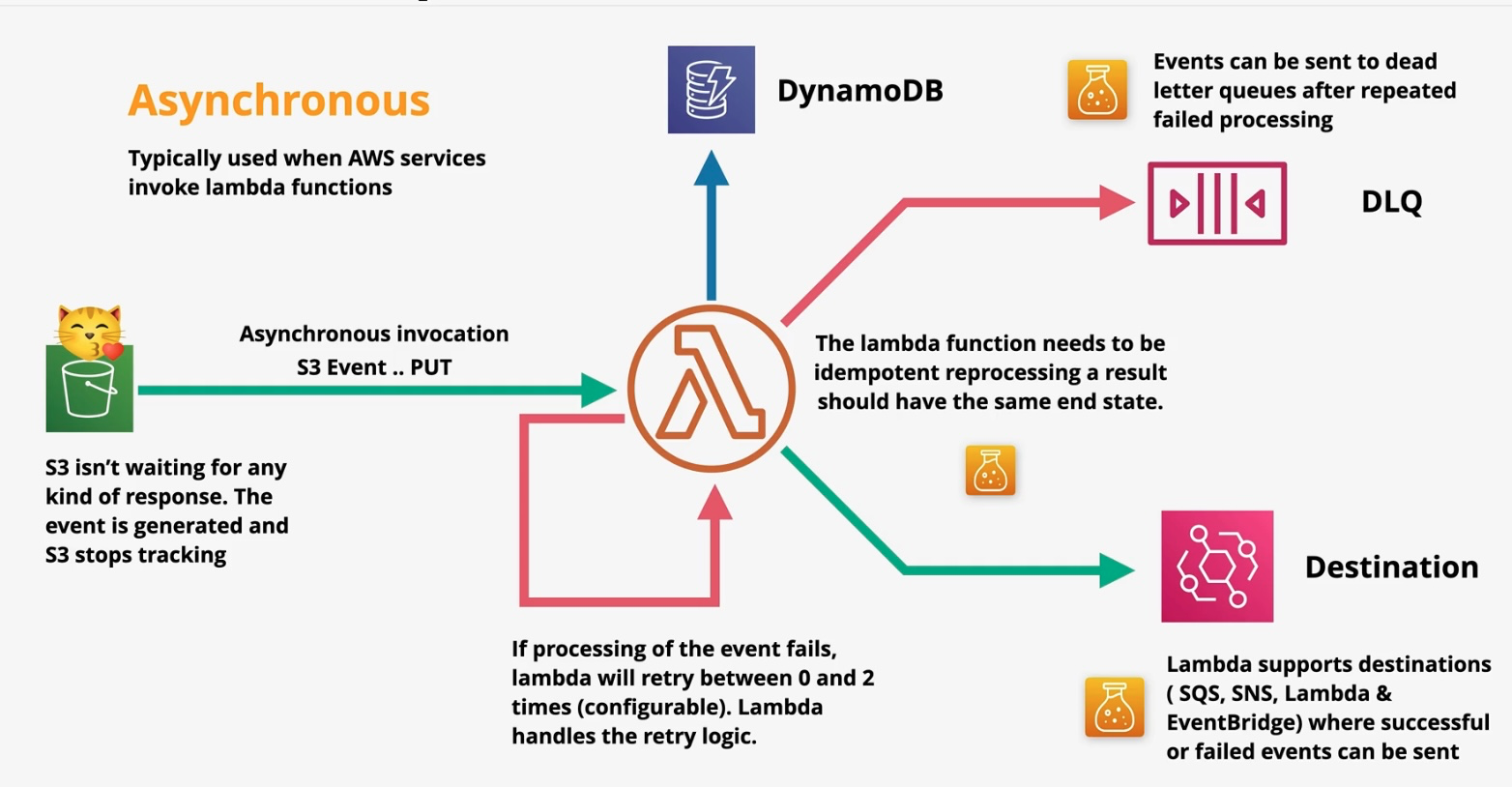 Asynchronous

Typically used when AWS services invoke lambda functions

DynamoDB

Events can be sent to dead letter queues after repeated failed processing

DLQ

Asynchronous invocation
S3 Event .. PUT

The lambda function needs to be idempotent reprocessing a result should have the same end state.

S3 isn't waiting for any kind of response. The event is generated and S3 stops tracking

Destination

If processing of the event fails, lambda will retry between 0 and 2 times (configurable). Lambda handles the retry logic.

Lambda supports destinations ( SQS, SNS, Lambda & EventBridge) where successful or failed events can be sent